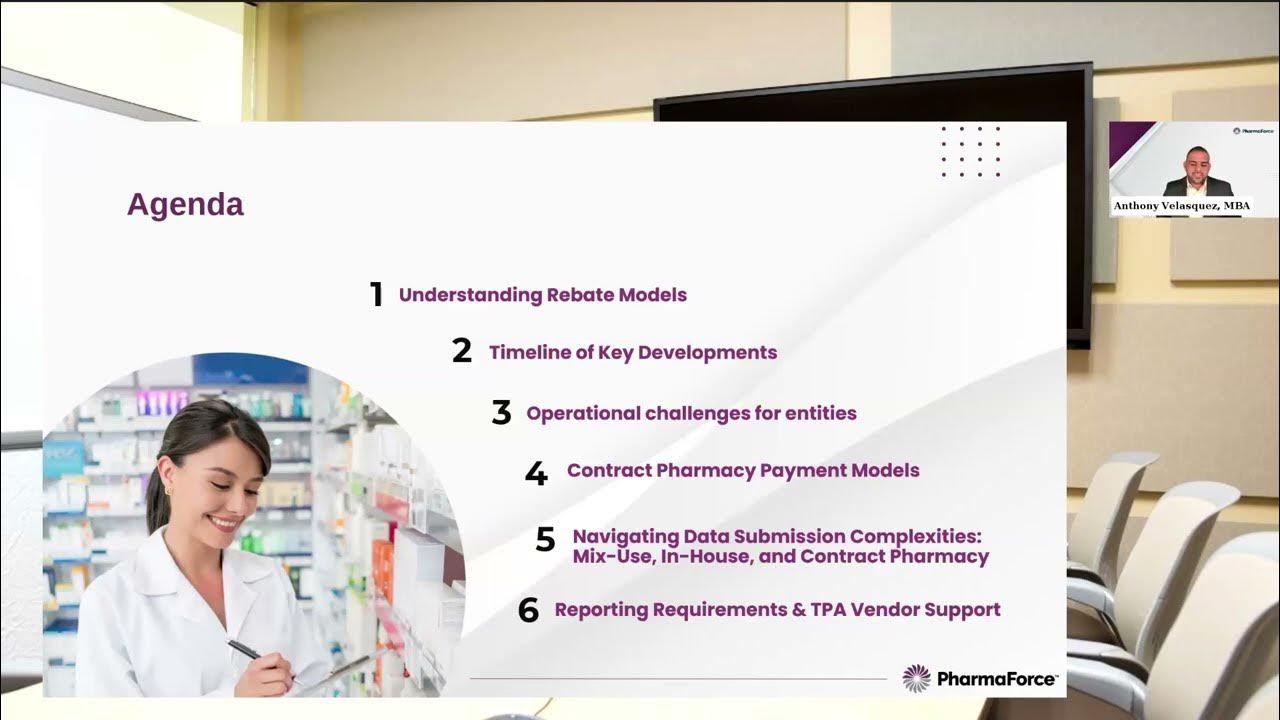 Agenda

1 Understanding Rebate Models

2 Timeline of Key Developments

3 Operational challenges for entities

4 Contract Pharmacy Payment Models

5 Navigating Data Submission Complexities: Mix-Use, In-House, and Contract Pharmacy

6 Reporting Requirements & TPA Vendor Support

PharmaForce

PharmaForce

Anthony Velasquez, MBA